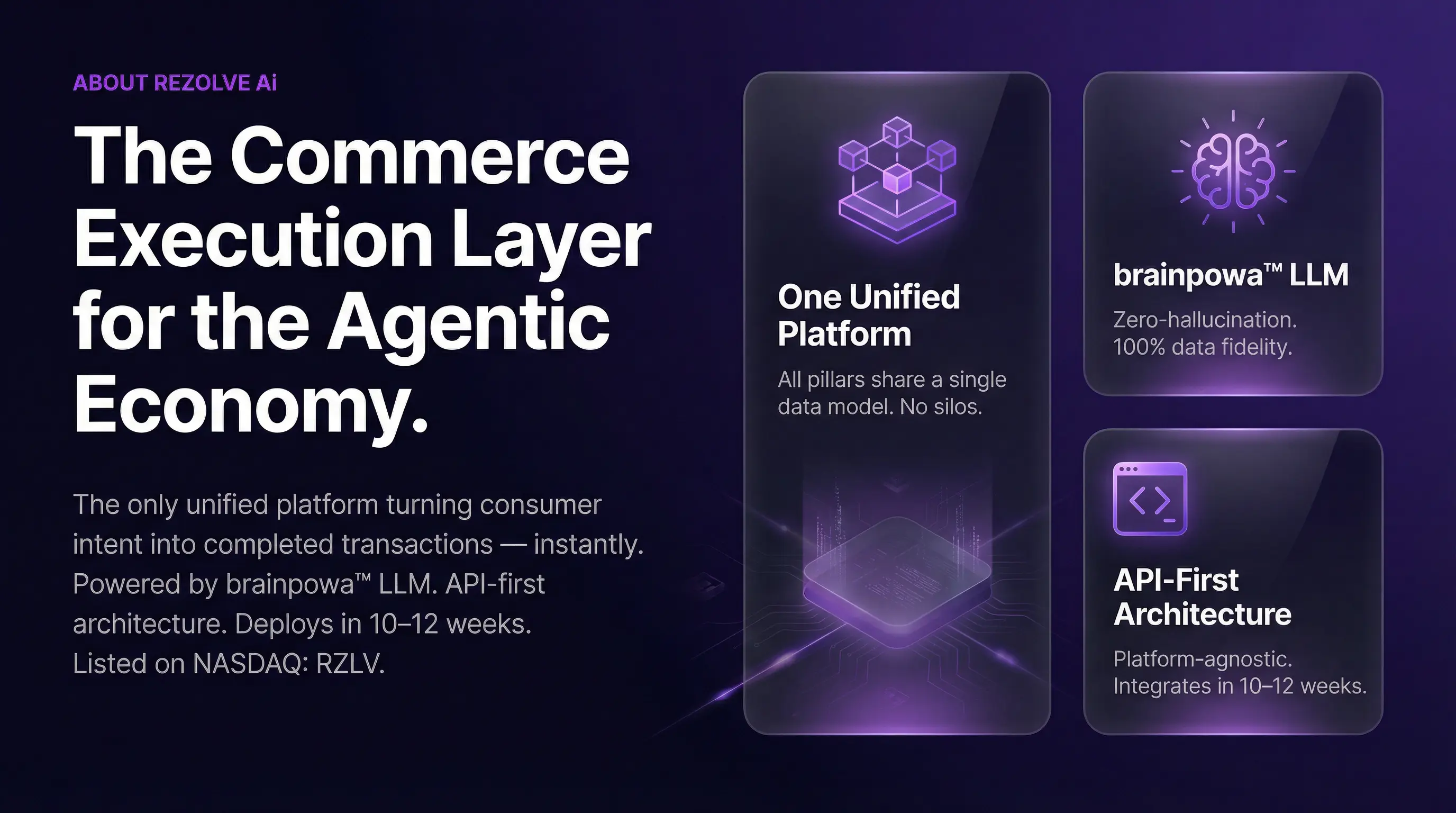 ABOUT REZOLVE Ai

The Commerce Execution Layer for the Agentic Economy.

The only unified platform turning consumer intent into completed transactions — instantly. Powered by brainpowa™ LLM. API-first architecture. Deploys in 10–12 weeks. Listed on NASDAQ: RZLV.

One Unified Platform

All pillars share a single data model. No silos.

brainpowa™ LLM

Zero-hallucination. 100% data fidelity.

API-First Architecture

Platform-agnostic. Integrates in 10–12 weeks.